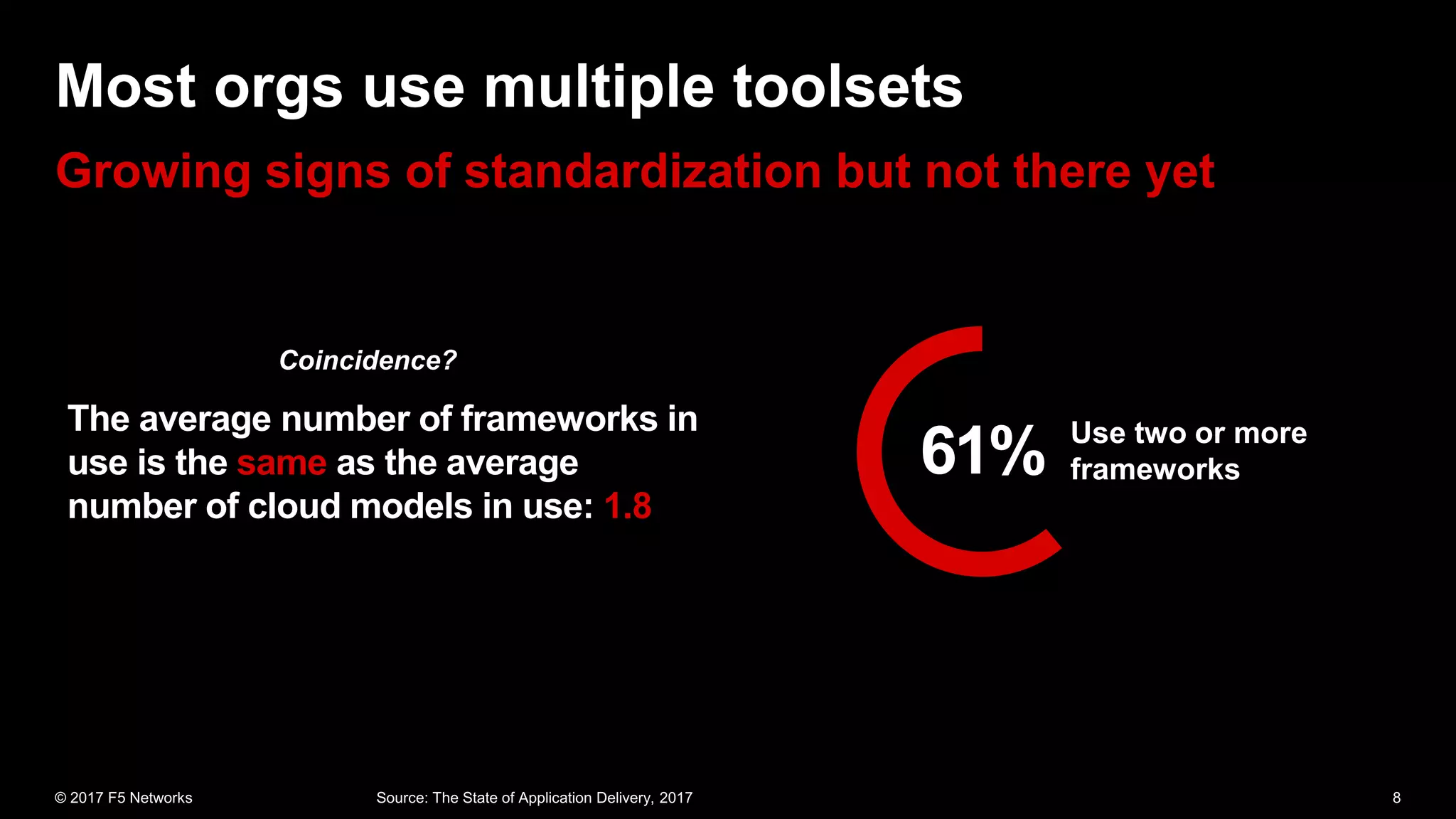 Most orgs use multiple toolsets

Growing signs of standardization but not there yet

Coincidence?

The average number of frameworks in use is the same as the average number of cloud models in use: 1.8

61%

Use two or more frameworks

© 2017 F5 Networks

Source: The State of Application Delivery, 2017

8